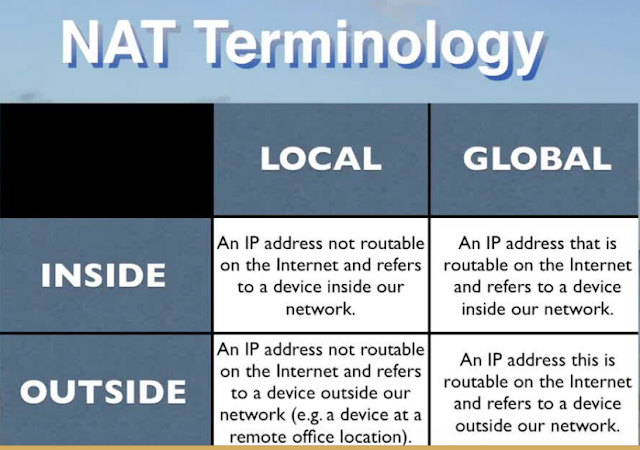 NAT Terminology

| | LOCAL | GLOBAL |
|---|---|---|
| INSIDE | An IP address not routable on the Internet and refers to a device inside our network. | An IP address that is routable on the Internet and refers to a device inside our network. |
| OUTSIDE | An IP address not routable on the Internet and refers to a device outside our network (e.g. a device at a remote office location). | An IP address this is routable on the Internet and refers to a device outside our network. |